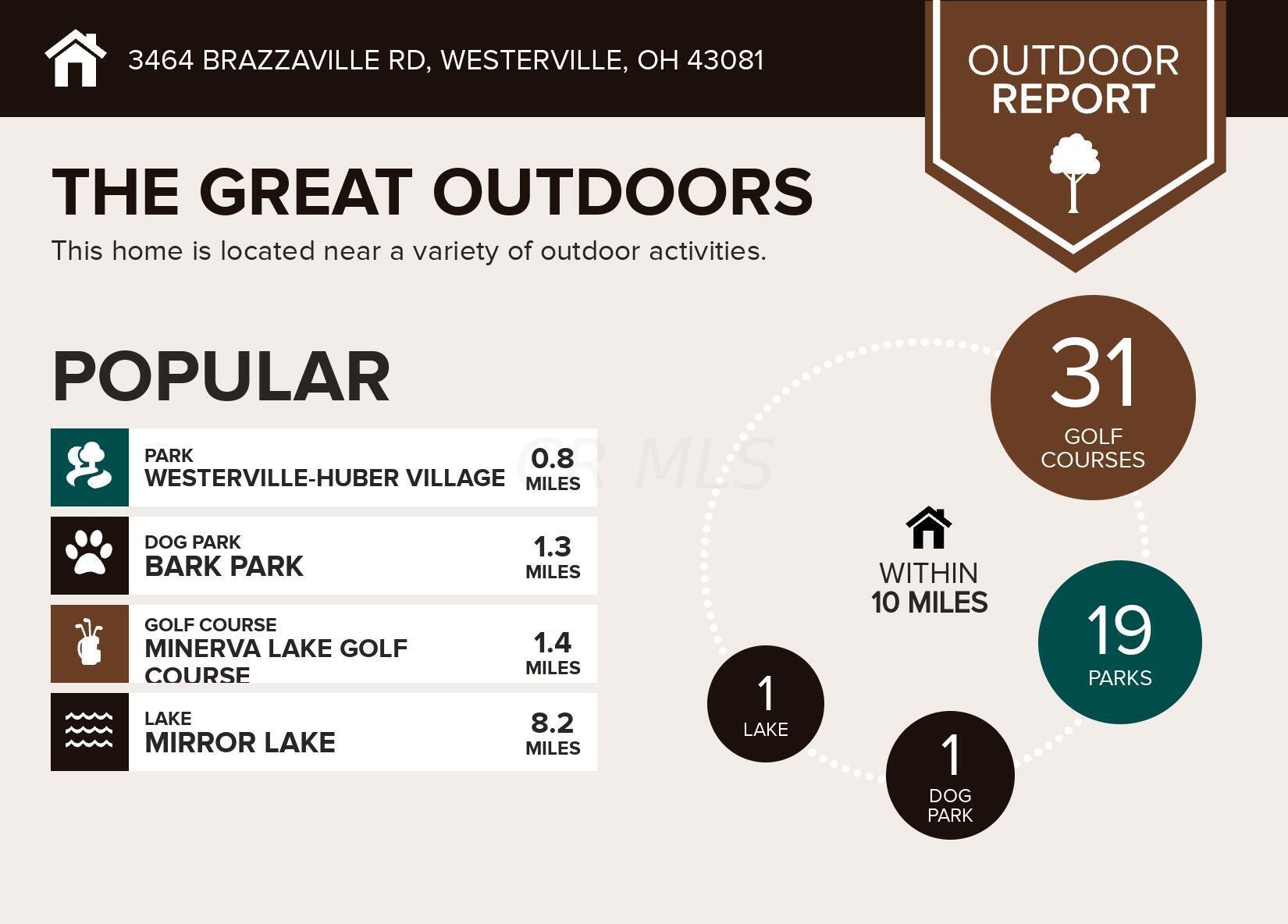 3464 BRAZZAVILLE RD, WESTERVILLE, OH 43081

OUTDOOR REPORT

THE GREAT OUTDOORS

This home is located near a variety of outdoor activities.

POPULAR

PARK
WESTERVILLE-HUBER VILLAGE
0.8 MILES

DOG PARK
BARK PARK
1.3 MILES

GOLF COURSE
MINERVA LAKE GOLF COURSE
1.4 MILES

LAKE
MIRROR LAKE
8.2 MILES

CR MLS

31 GOLF COURSES

WITHIN 10 MILES

19 PARKS

1 LAKE

1 DOG PARK